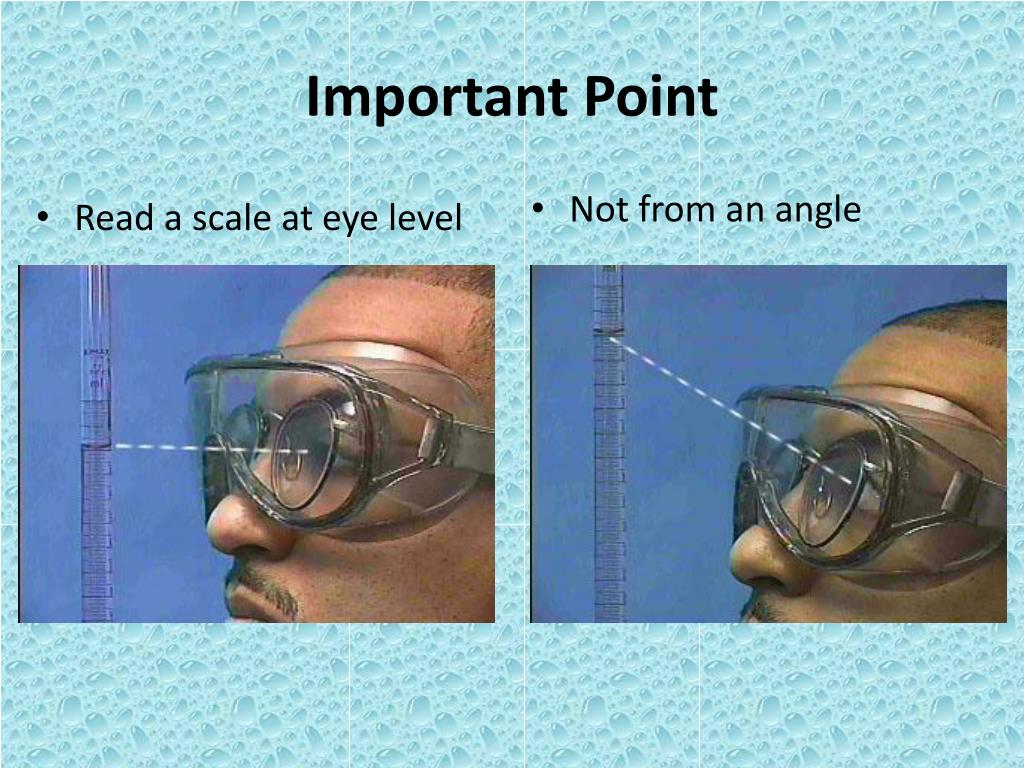 Important Point

• Read a scale at eye level

• Not from an angle